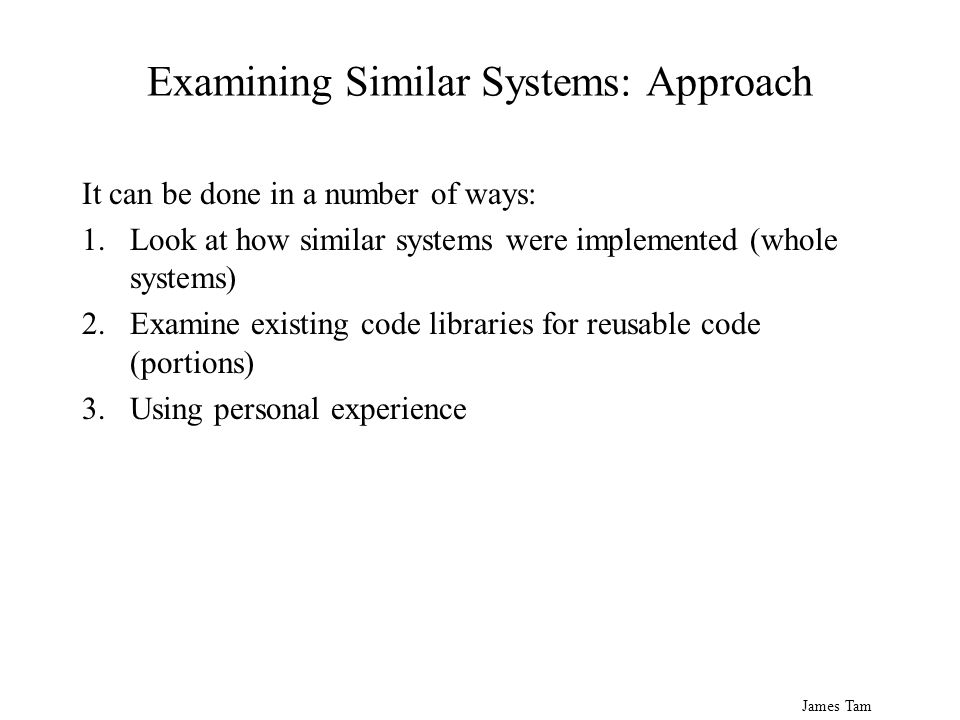 Examining Similar Systems: Approach

It can be done in a number of ways:

1. Look at how similar systems were implemented (whole systems)
2. Examine existing code libraries for reusable code (portions)
3. Using personal experience

James Tam